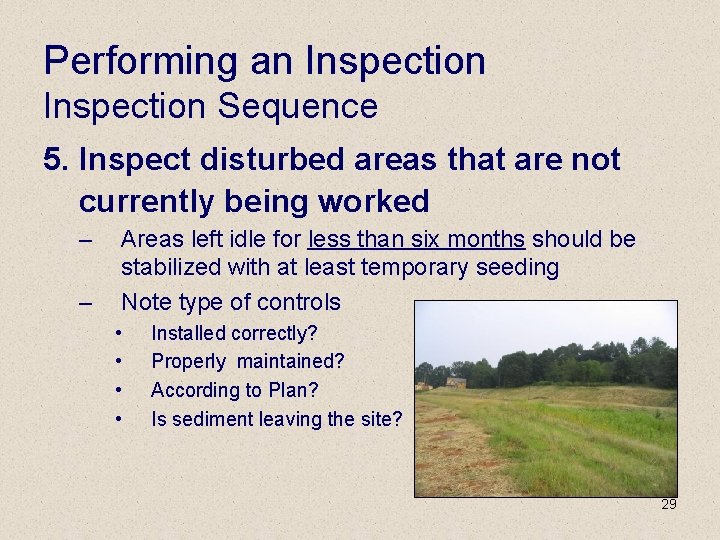 Performing an Inspection
Inspection Sequence

5. Inspect disturbed areas that are not currently being worked

– Areas left idle for less than six months should be stabilized with at least temporary seeding

– Note type of controls

• Installed correctly?
• Properly maintained?
• According to Plan?
• Is sediment leaving the site?

29